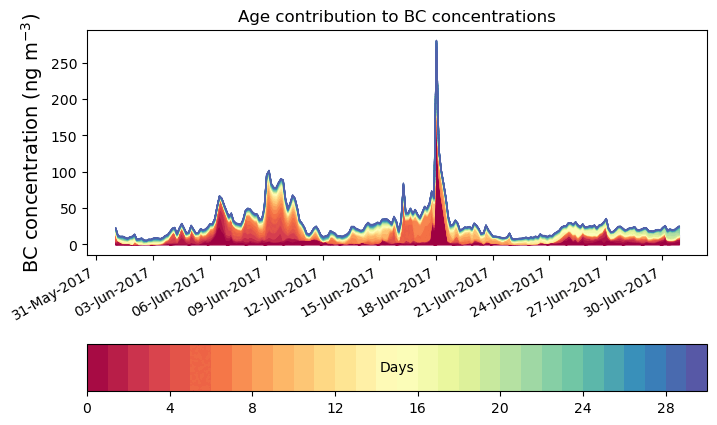 Age contribution to BC concentrations

BC concentration (ng m$^{-3}$)

250
200
150
100
50
0

31-May-2017
03-Jun-2017
06-Jun-2017
09-Jun-2017
12-Jun-2017
15-Jun-2017
18-Jun-2017
21-Jun-2017
24-Jun-2017
27-Jun-2017
30-Jun-2017

Days

0
4
8
12
16
20
24
28